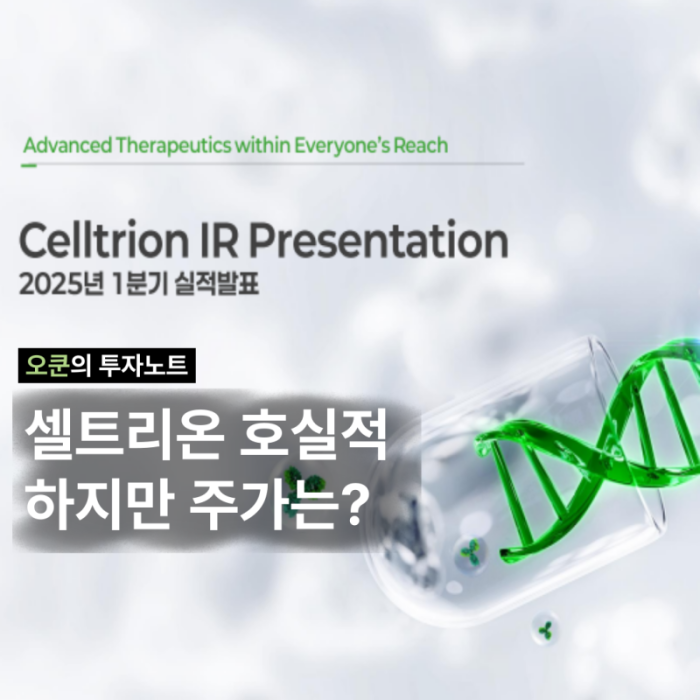 Advanced Therapeutics within Everyone's Reach

Celltrion IR Presentation
2025년 1분기 실적발표

오쿤의 투자노트

셀트리온 호실적
하지만 주가는?